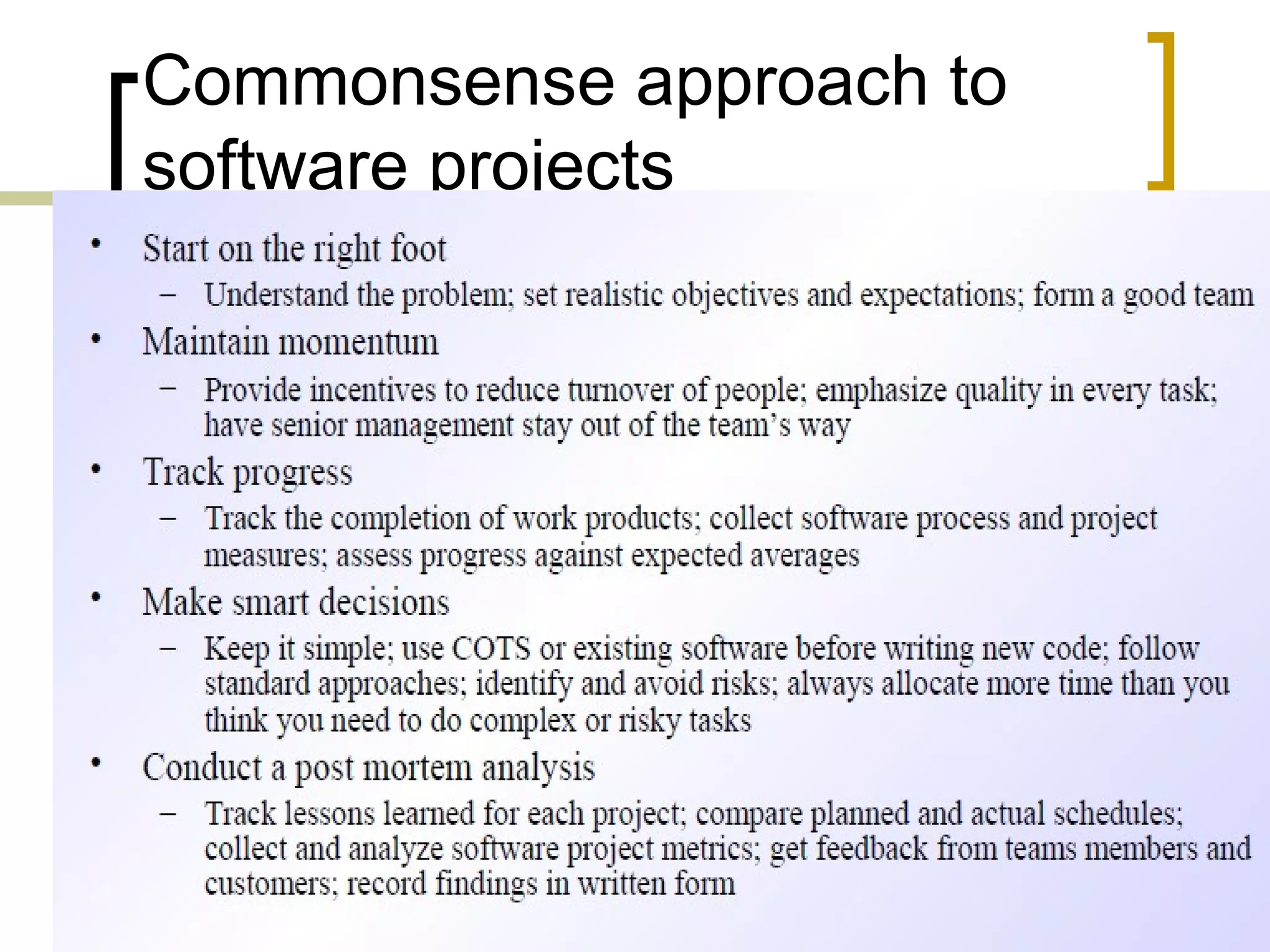 Commonsense approach to software projects

• Start on the right foot
  – Understand the problem; set realistic objectives and expectations; form a good team
• Maintain momentum
  – Provide incentives to reduce turnover of people; emphasize quality in every task; have senior management stay out of the team's way
• Track progress
  – Track the completion of work products; collect software process and project measures; assess progress against expected averages
• Make smart decisions
  – Keep it simple; use COTS or existing software before writing new code; follow standard approaches; identify and avoid risks; always allocate more time than you think you need to do complex or risky tasks
• Conduct a post mortem analysis
  – Track lessons learned for each project; compare planned and actual schedules; collect and analyze software project metrics; get feedback from teams members and customers; record findings in written form